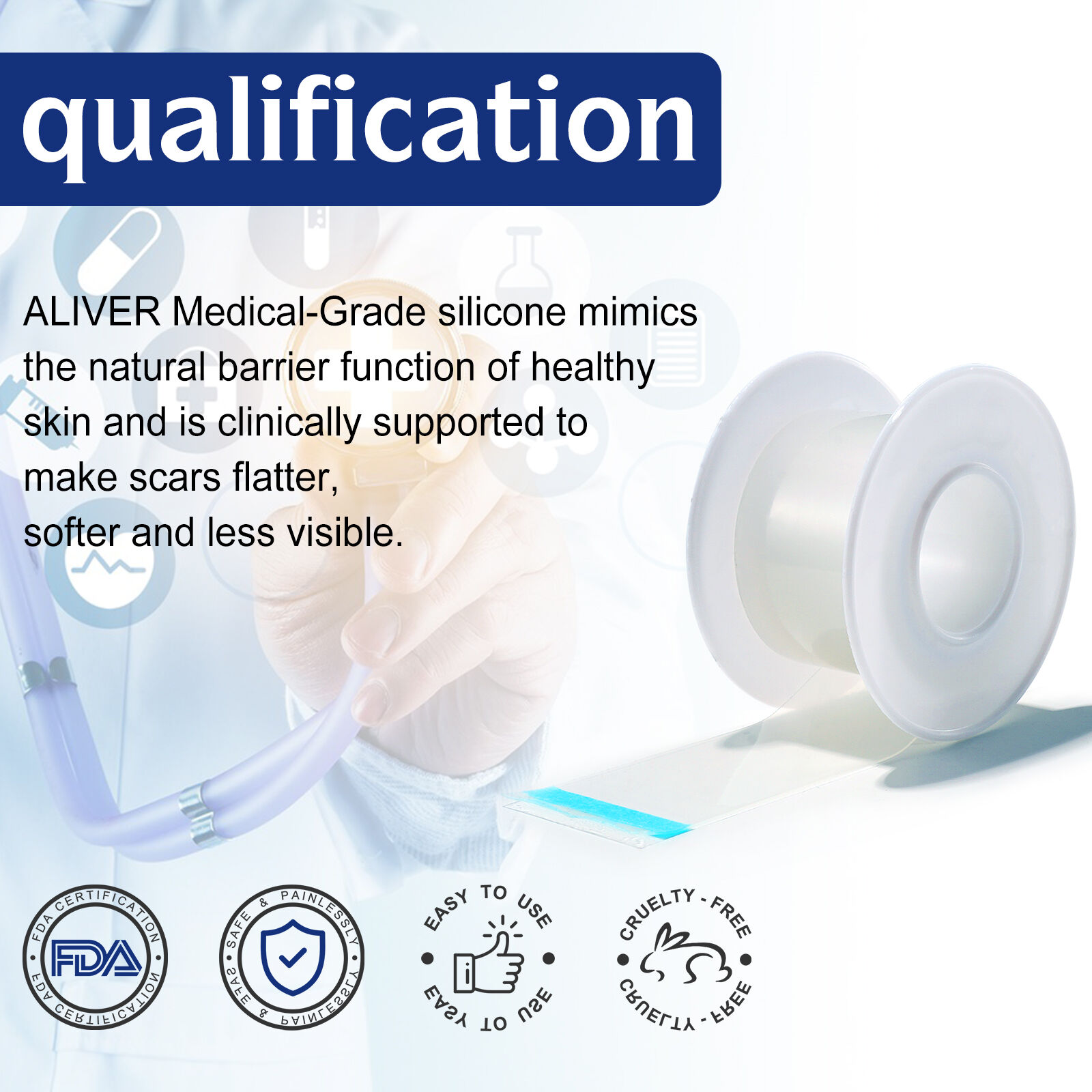 qualification

ALIVER Medical-Grade silicone mimics the natural barrier function of healthy skin and is clinically supported to make scars flatter,
softer and less visible.

FDA CERTIFICATION
FDA
FDA CERTIFICATION

SAFE & PAINLESSLY
SAFE & PAINLESSLY

EASY TO USE
EASY TO USE

CRUELTY - FREE
CRUELTY - FREE